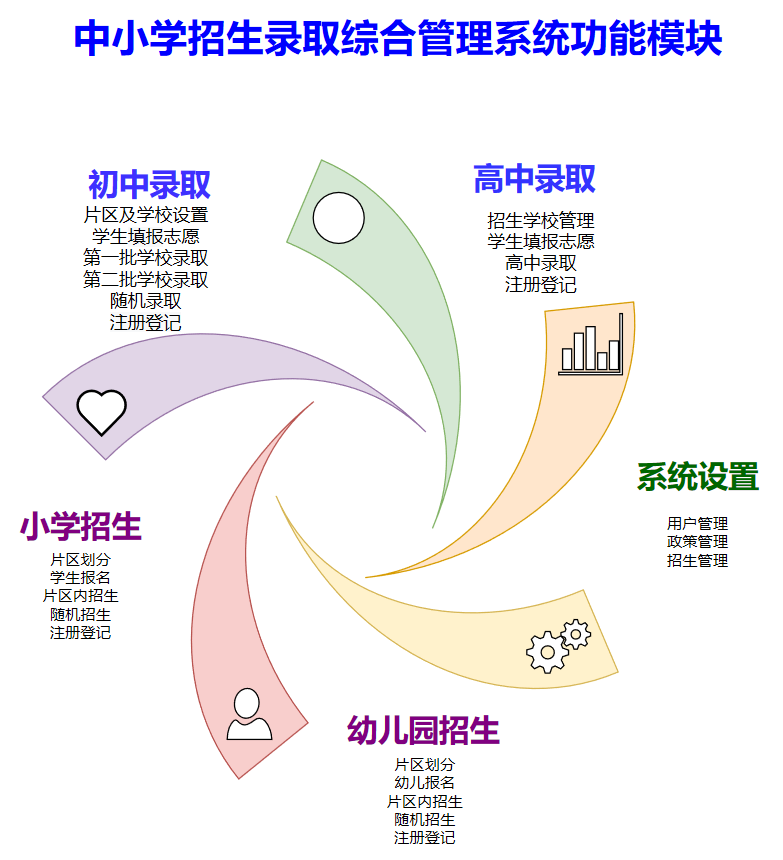 中小学招生录取综合管理系统功能模块

初中录取
片区及学校设置
学生填报志愿
第一批学校录取
第二批学校录取
随机录取
注册登记

高中录取
招生学校管理
学生填报志愿
高中录取
注册登记

系统设置
用户管理
政策管理
招生管理

小学招生
片区划分
学生报名
片区内招生
随机招生
注册登记

幼儿园招生
片区划分
幼儿报名
片区内招生
随机招生
注册登记